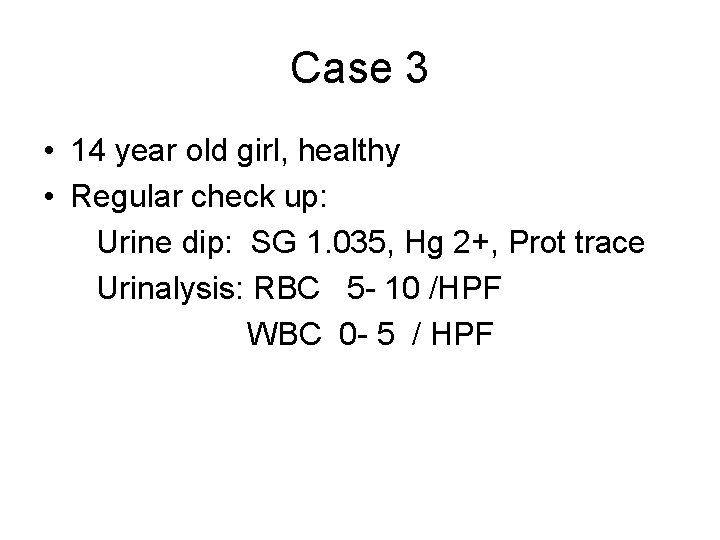 Case 3

• 14 year old girl, healthy
• Regular check up:
Urine dip: SG 1.035, Hg 2+, Prot trace
Urinalysis: RBC 5- 10 /HPF
WBC 0- 5 / HPF